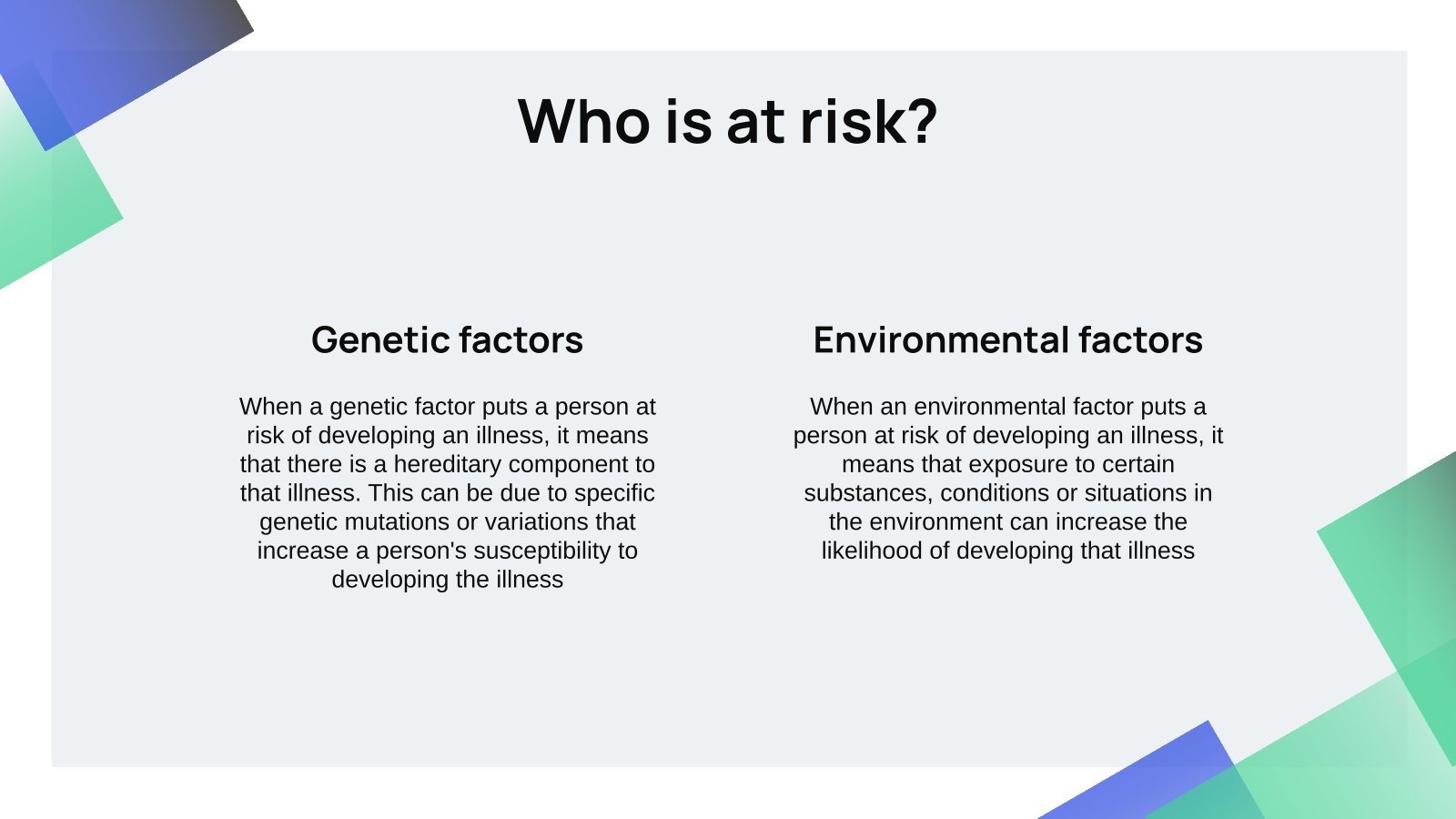 Who is at risk?

Genetic factors

When a genetic factor puts a person at risk of developing an illness, it means that there is a hereditary component to that illness. This can be due to specific genetic mutations or variations that increase a person's susceptibility to developing the illness

Environmental factors

When an environmental factor puts a person at risk of developing an illness, it means that exposure to certain substances, conditions or situations in the environment can increase the likelihood of developing that illness